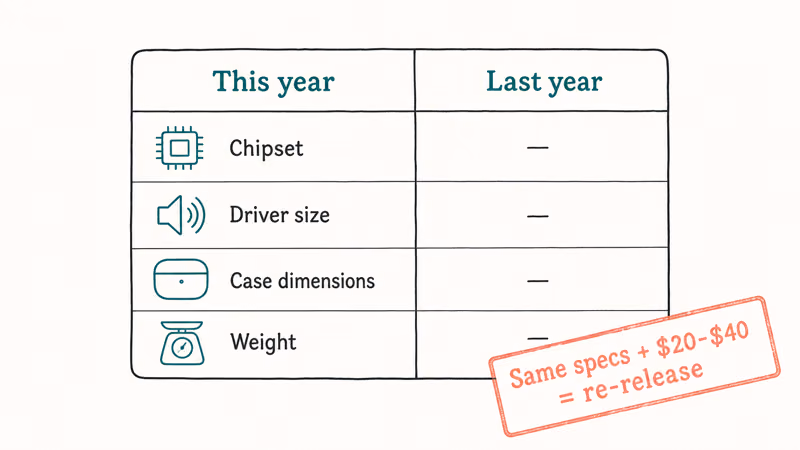 | This year | Last year |
|---|---|
| Chipset | — |
| Driver size | — |
| Case dimensions | — |
| Weight | — |

Same specs + \$20-\$40 = re-release